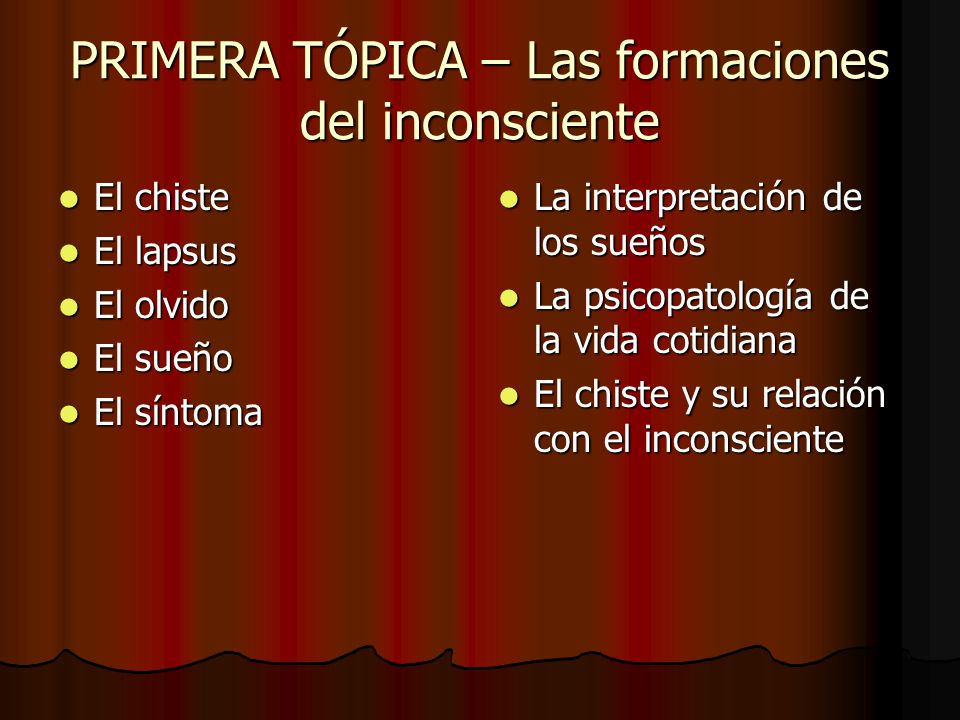 PRIMERA TÓPICA – Las formaciones del inconsciente

- El chiste
- El lapsus
- El olvido
- El sueño
- El síntoma

- La interpretación de los sueños
- La psicopatología de la vida cotidiana
- El chiste y su relación con el inconsciente